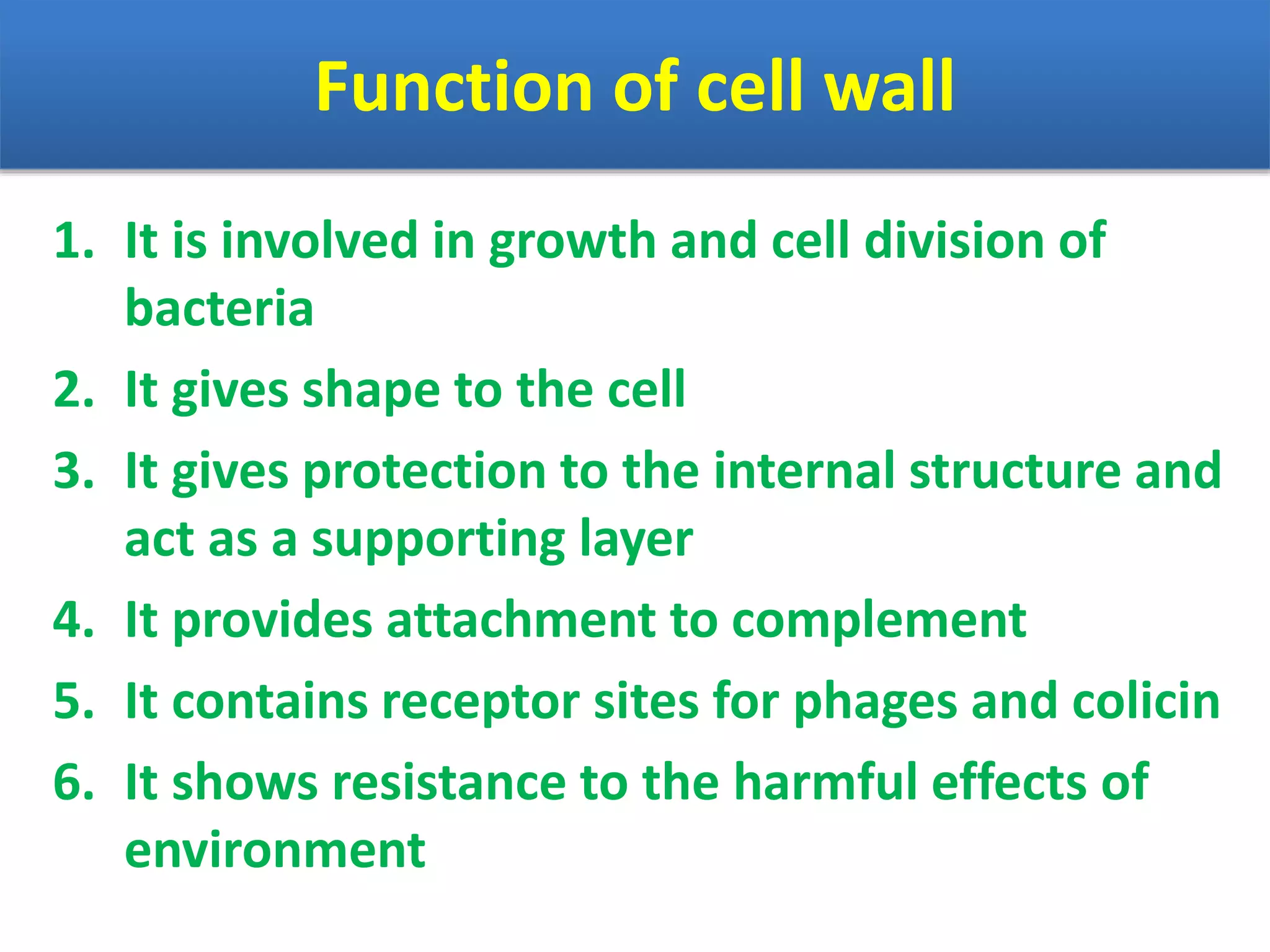 Function of cell wall

1. It is involved in growth and cell division of bacteria
2. It gives shape to the cell
3. It gives protection to the internal structure and act as a supporting layer
4. It provides attachment to complement
5. It contains receptor sites for phages and colicin
6. It shows resistance to the harmful effects of environment